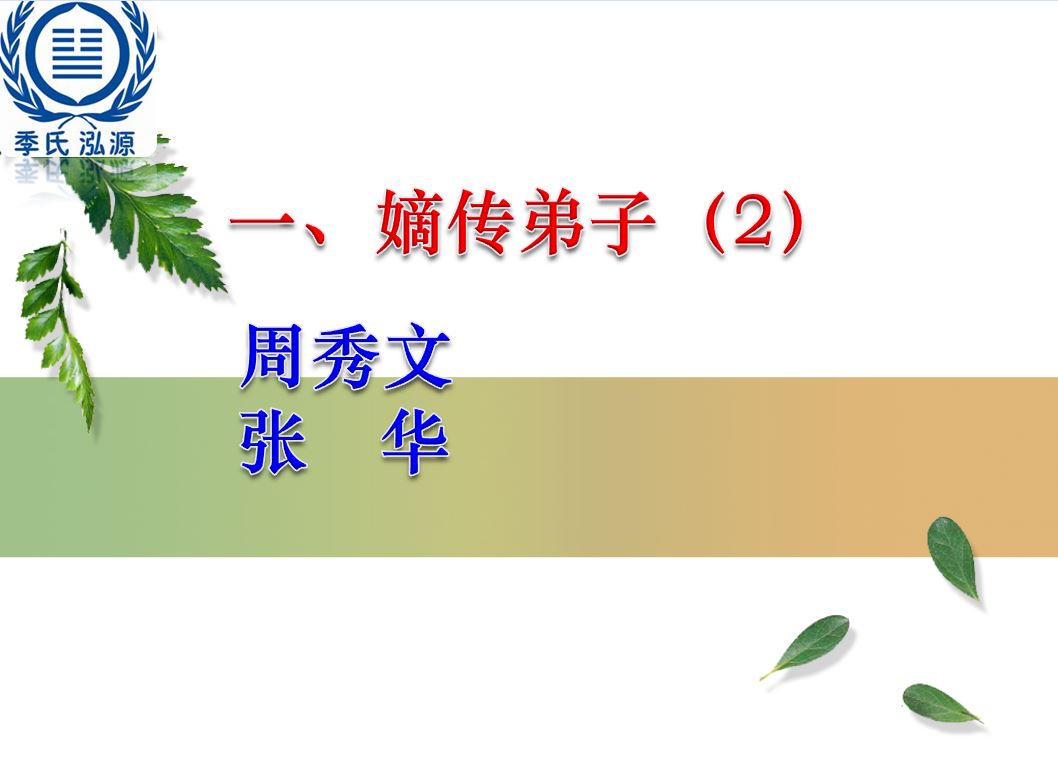 季氏 泓源

一、嫡传弟子（2）

周秀文
张 华